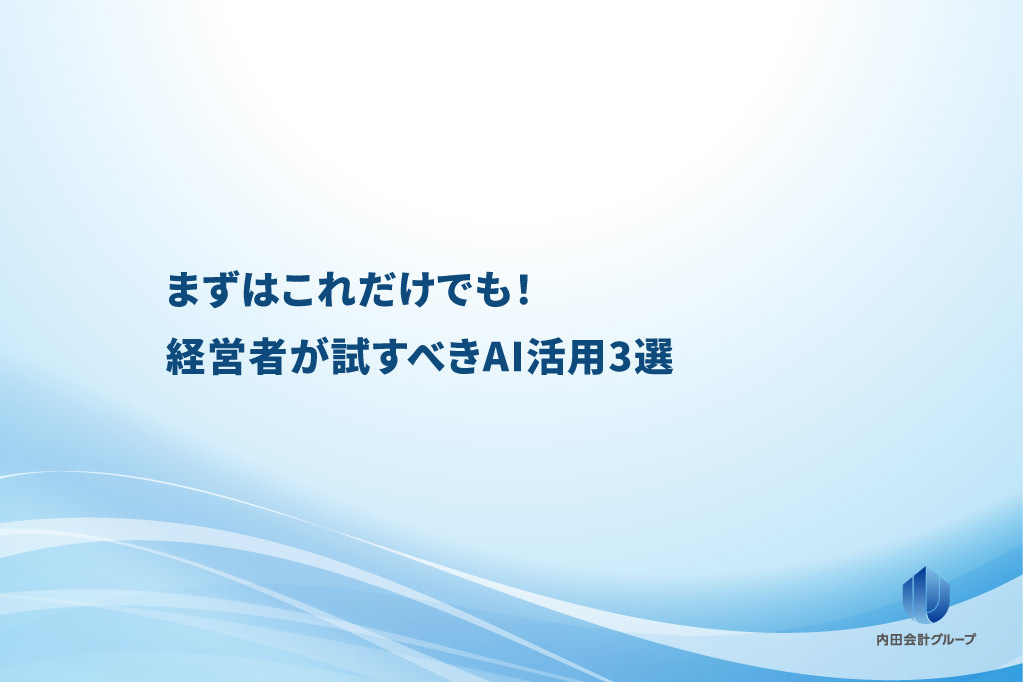 まずはこれだけでも！
経営者が試すべきAI活用3選

内田会計グループ